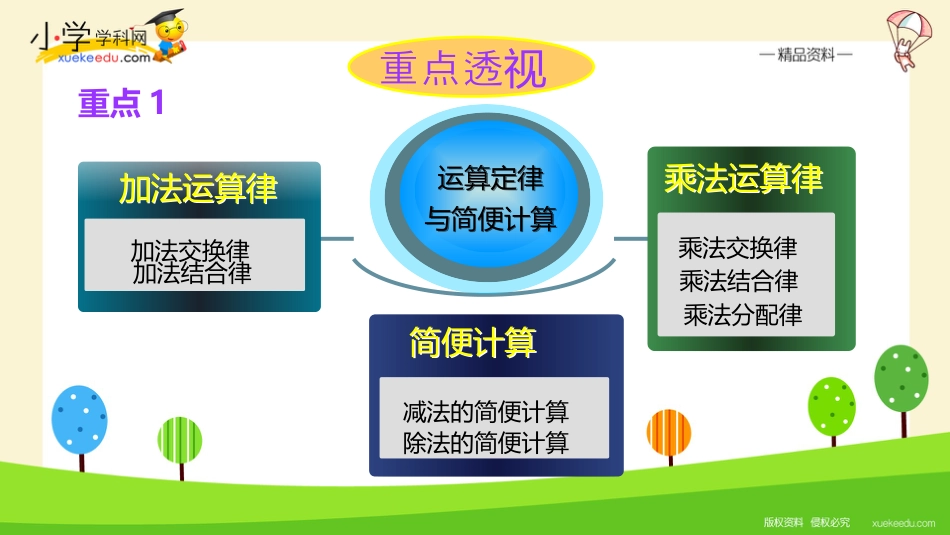 小学学科网
xuekeedu.com

—精品资料—

重点透视

重点 1

加法运算律

加法交换律
加法结合律

运算定律
与简便计算

乘法运算律

乘法交换律
乘法结合律
乘法分配律

简便计算

减法的简便计算
除法的简便计算

版权资料 侵权必究 xuekeedu.com